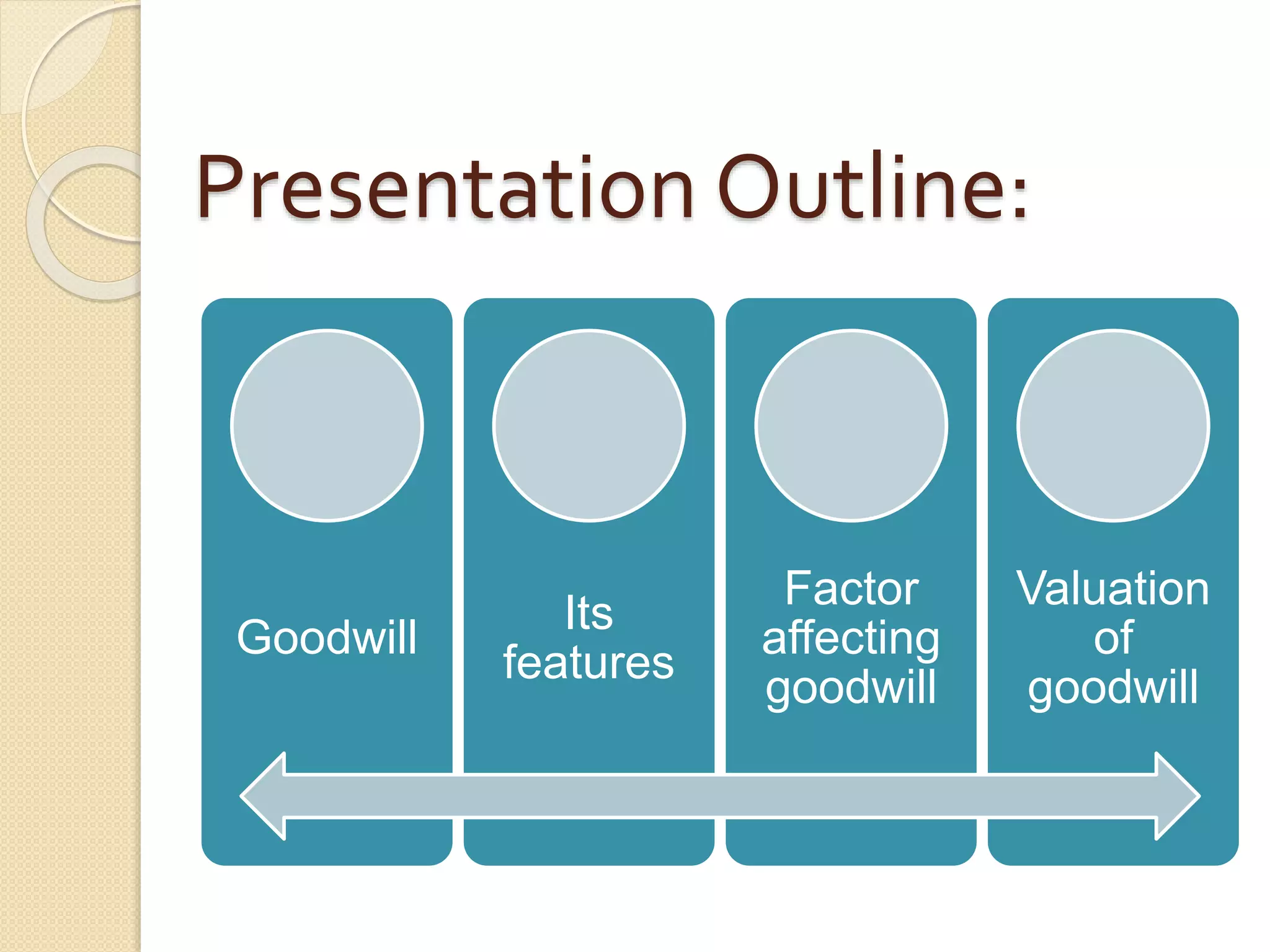 Presentation Outline:

Goodwill

Its features

Factor affecting goodwill

Valuation of goodwill